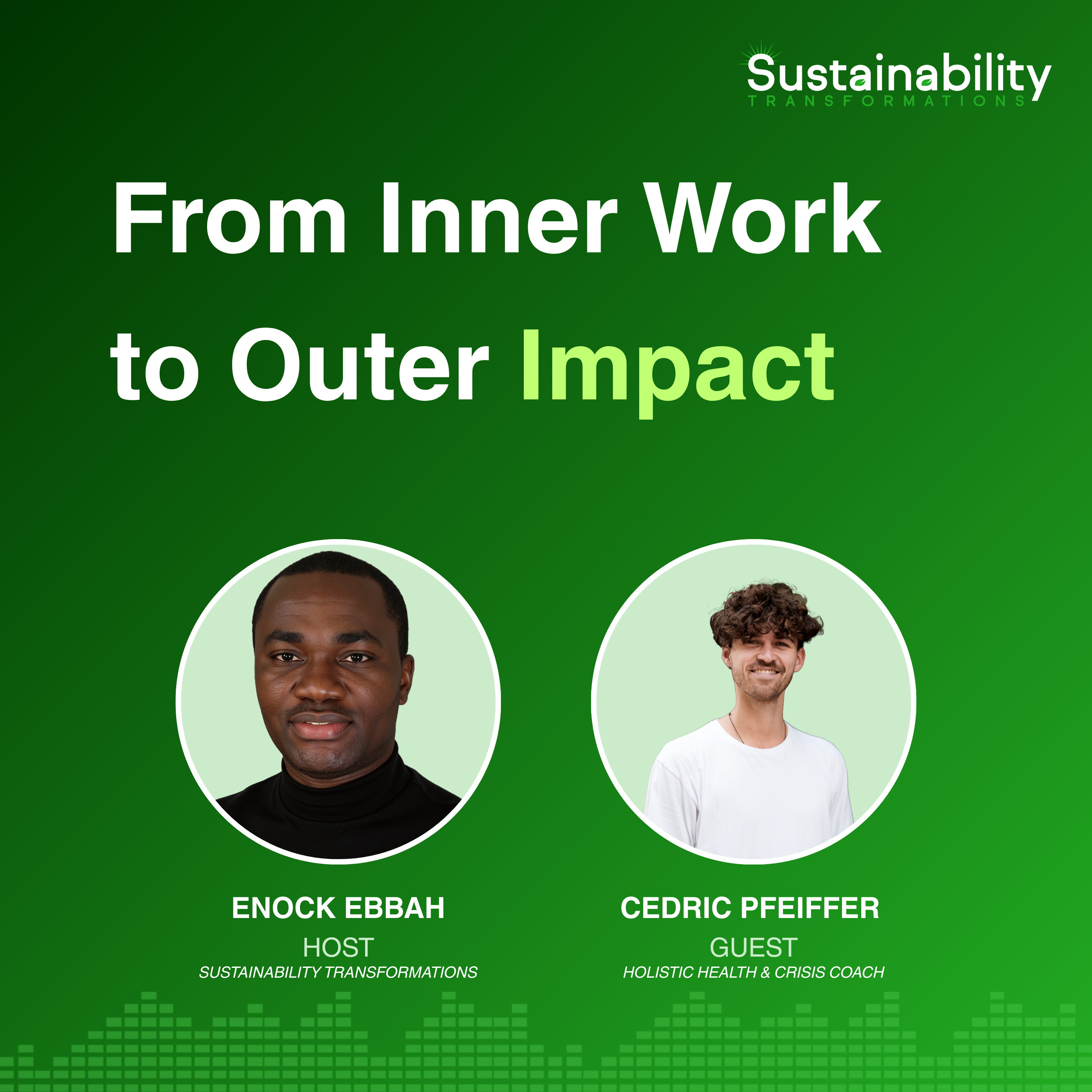 Sustainability
TRANSFORMATIONS

From Inner Work to Outer Impact

ENOCK EBBAH
HOST
SUSTAINABILITY TRANSFORMATIONS

CEDRIC PFEIFFER
GUEST
HOLISTIC HEALTH & CRISIS COACH